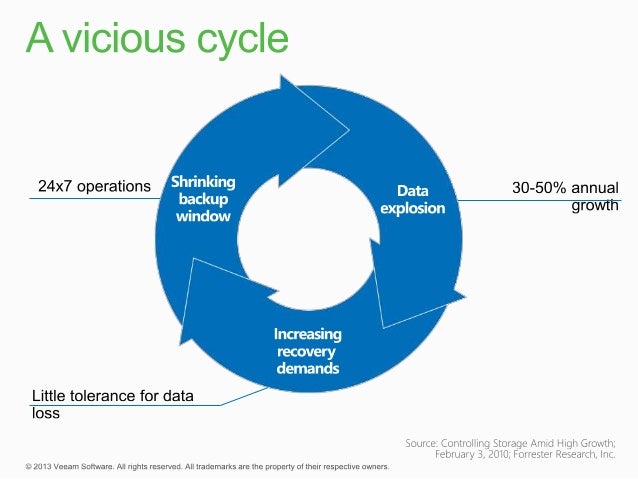 A vicious cycle

24x7 operations

Shrinking backup window

Data explosion

30-50% annual growth

Increasing recovery demands

Little tolerance for data loss

Source: Controlling Storage Amid High Growth; February 3, 2010; Forrester Research, Inc.

© 2013 Veeam Software. All rights reserved. All trademarks are the property of their respective owners.